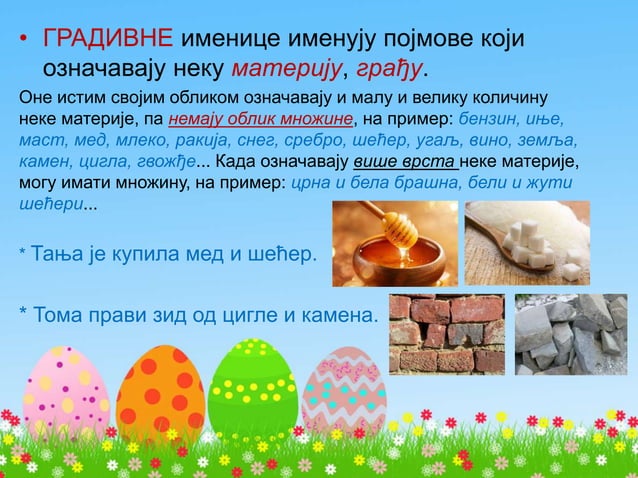 • ГРАДИВНЕ именице именују појмове који означавају неку материју, грађу.

Оне истим својим обликом означавају и малу и велику количину неке материје, па немају облик множине, на пример: бензин, иње, маст, мед, млеко, ракија, снег, сребро, шећер, угаљ, вино, земља, камен, цигла, гвожђе... Када означавају више врста неке материје, могу имати множину, на пример: црна и бела брашна, бели и жути шећери...

* Тања је купила мед и шећер.

* Тома прави зид од цигле и камена.